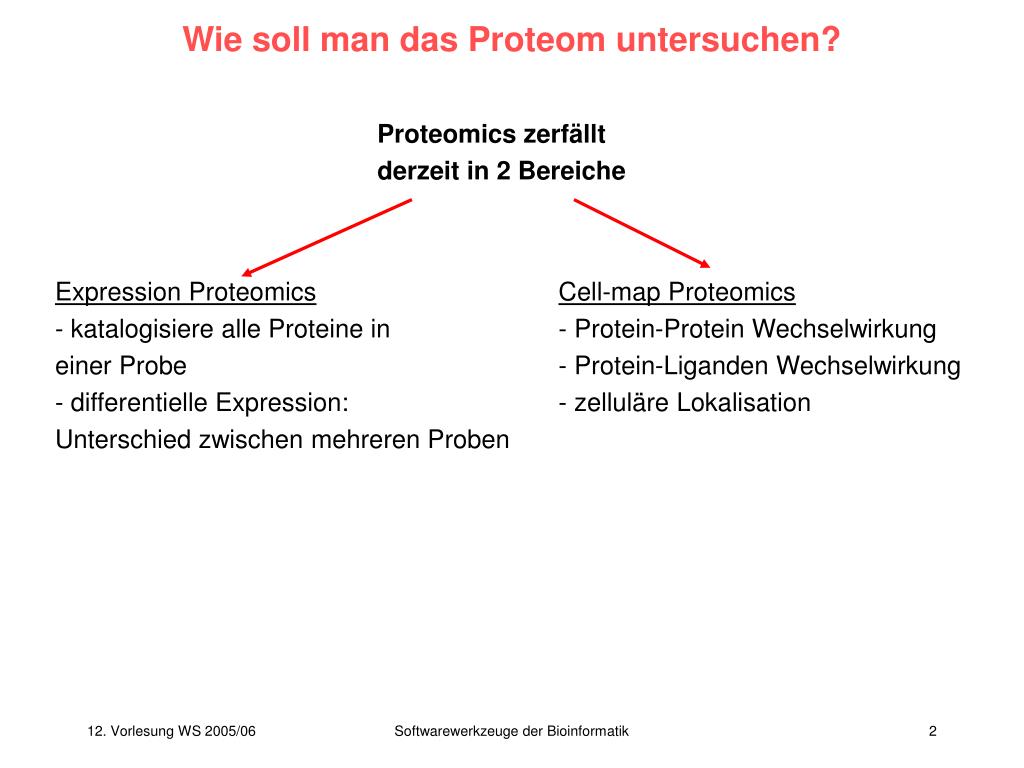 Wie soll man das Proteom untersuchen?

Proteomics zerfällt derzeit in 2 Bereiche

Expression Proteomics
- katalogisiere alle Proteine in einer Probe
- differentielle Expression: Unterschied zwischen mehreren Proben

Cell-map Proteomics
- Protein-Protein Wechselwirkung
- Protein-Liganden Wechselwirkung
- zelluläre Lokalisation

12. Vorlesung WS 2005/06

Softwarewerkzeuge der Bioinformatik

2